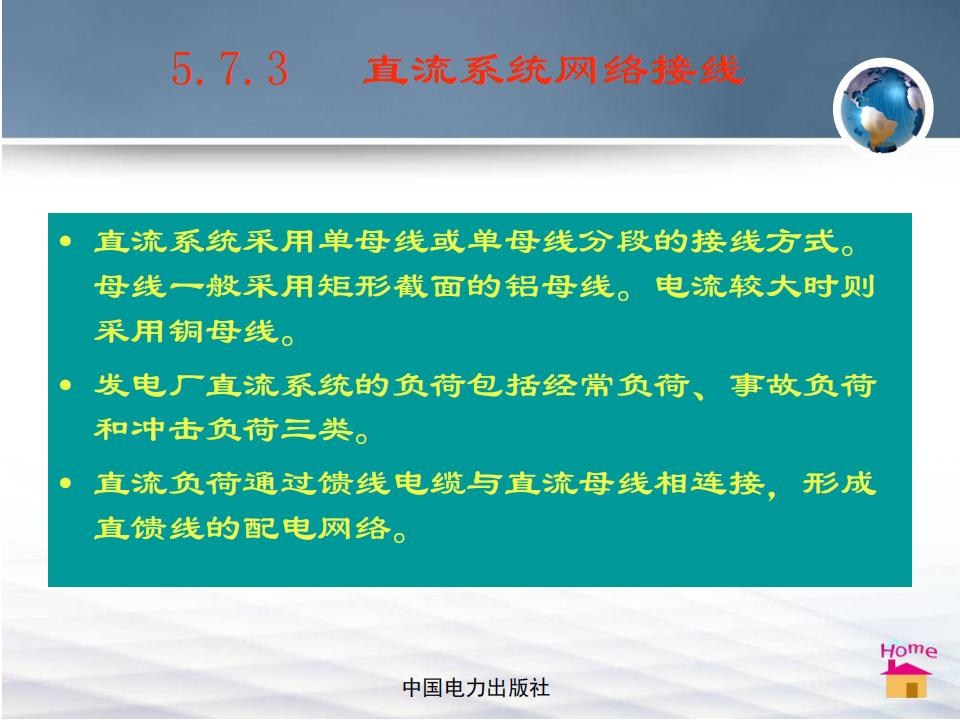 5.7.3　直流系统网络接线

• 直流系统采用单母线或单母线分段的接线方式。母线一般采用矩形截面的铝母线。电流较大时则采用铜母线。

• 发电厂直流系统的负荷包括经常负荷、事故负荷和冲击负荷三类。

• 直流负荷通过馈线电缆与直流母线相连接，形成直馈线的配电网络。

Home

中国电力出版社